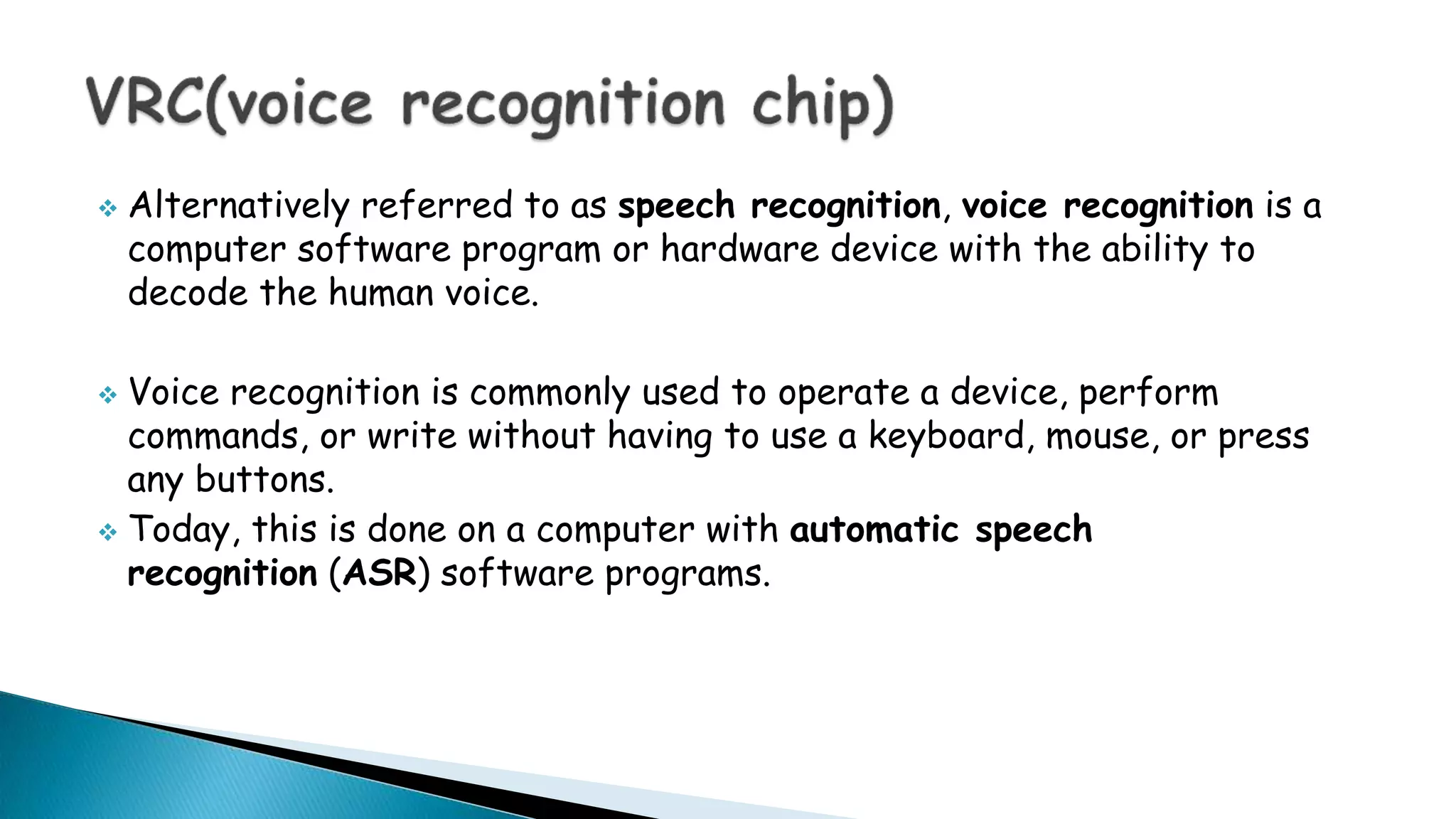 VRC(voice recognition chip)

❖ Alternatively referred to as speech recognition, voice recognition is a computer software program or hardware device with the ability to decode the human voice.

❖ Voice recognition is commonly used to operate a device, perform commands, or write without having to use a keyboard, mouse, or press any buttons.

❖ Today, this is done on a computer with automatic speech recognition (ASR) software programs.